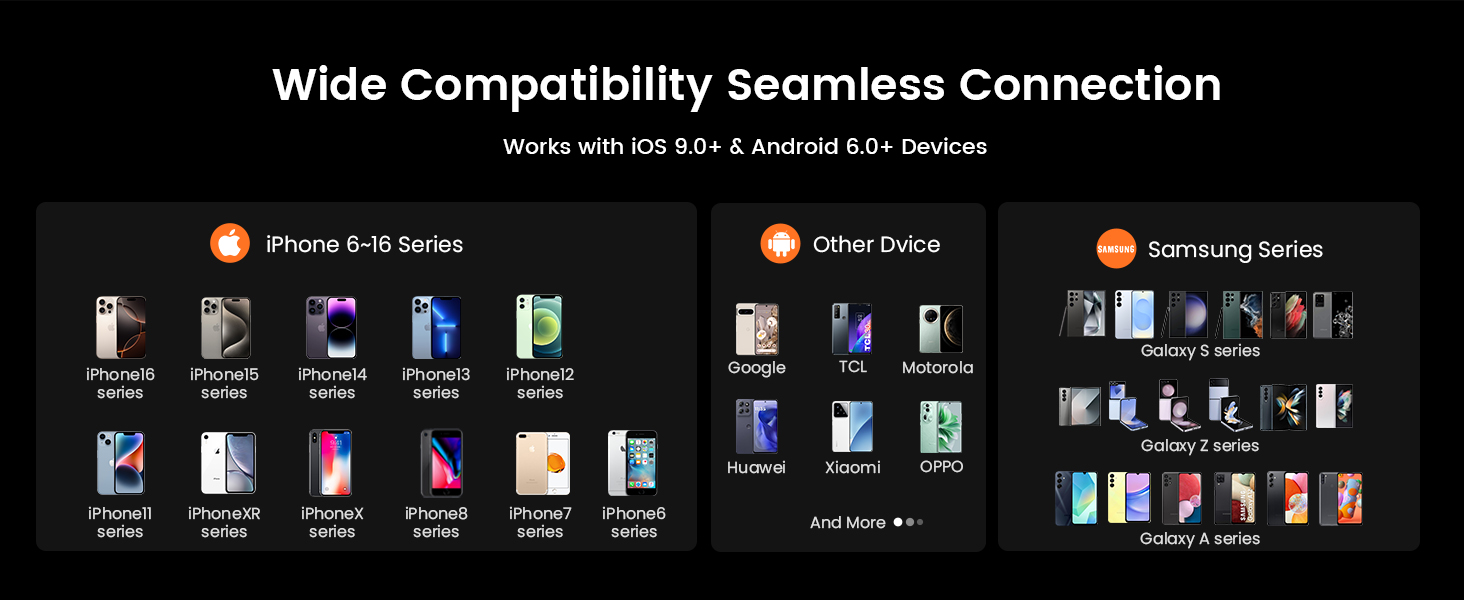 Wide Compatibility Seamless Connection

Works with iOS 9.0+ & Android 6.0+ Devices

iPhone 6~16 Series

iPhone16 series
iPhone15 series
iPhone14 series
iPhone13 series
iPhone12 series
iPhone11 series
iPhoneXR series
iPhoneX series
iPhone8 series
iPhone7 series
iPhone6 series

Other Dvice

Google
TCL
Motorola
Huawei
Xiaomi
OPPO

And More

SAMSUNG Samsung Series

Galaxy S series
Galaxy Z series
Galaxy A series